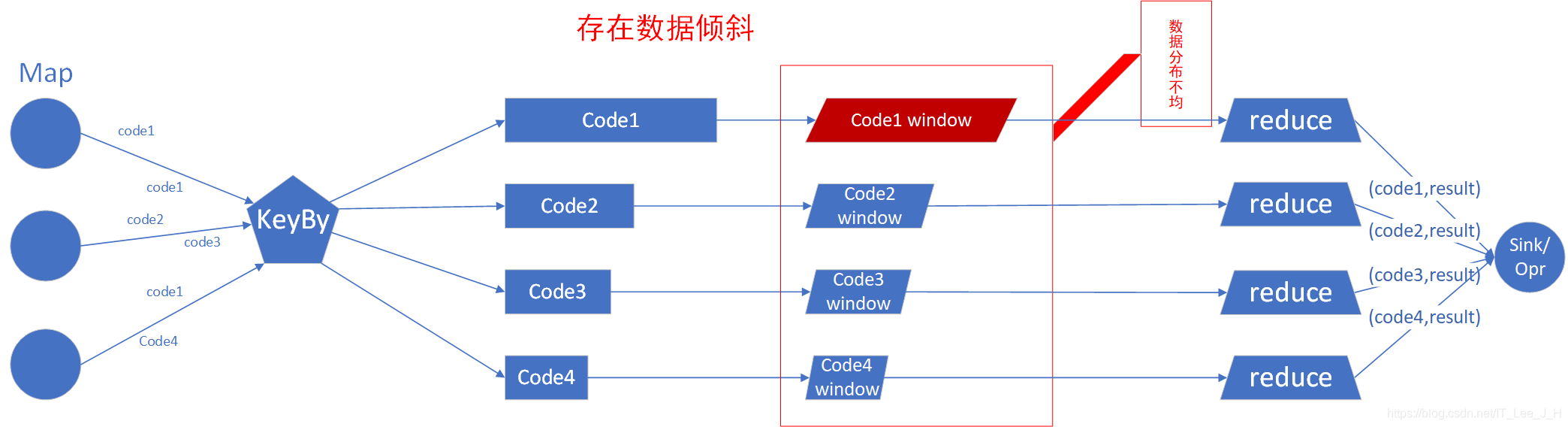 存在数据倾斜

数据分布不均

Map

code1

code1

code2

code3

code1

Code4

KeyBy

Code1

Code2

Code3

Code4

Code1 window

Code2 window

Code3 window

Code4 window

reduce

reduce

reduce

reduce

(code1,result)

(code2,result)

(code3,result)

(code4,result)

Sink/ Opr

https://blog.csdn.net/IT_Lee_J_H